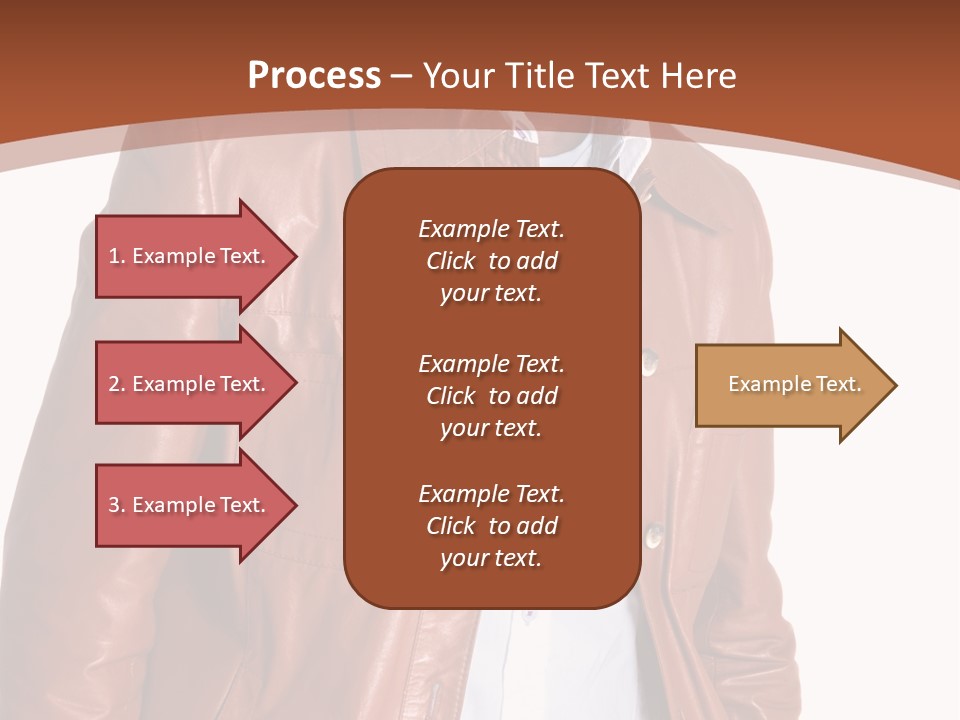 Process – Your Title Text Here

1. Example Text.

2. Example Text.

3. Example Text.

Example Text. Click to add your text.

Example Text. Click to add your text.

Example Text. Click to add your text.

Example Text.